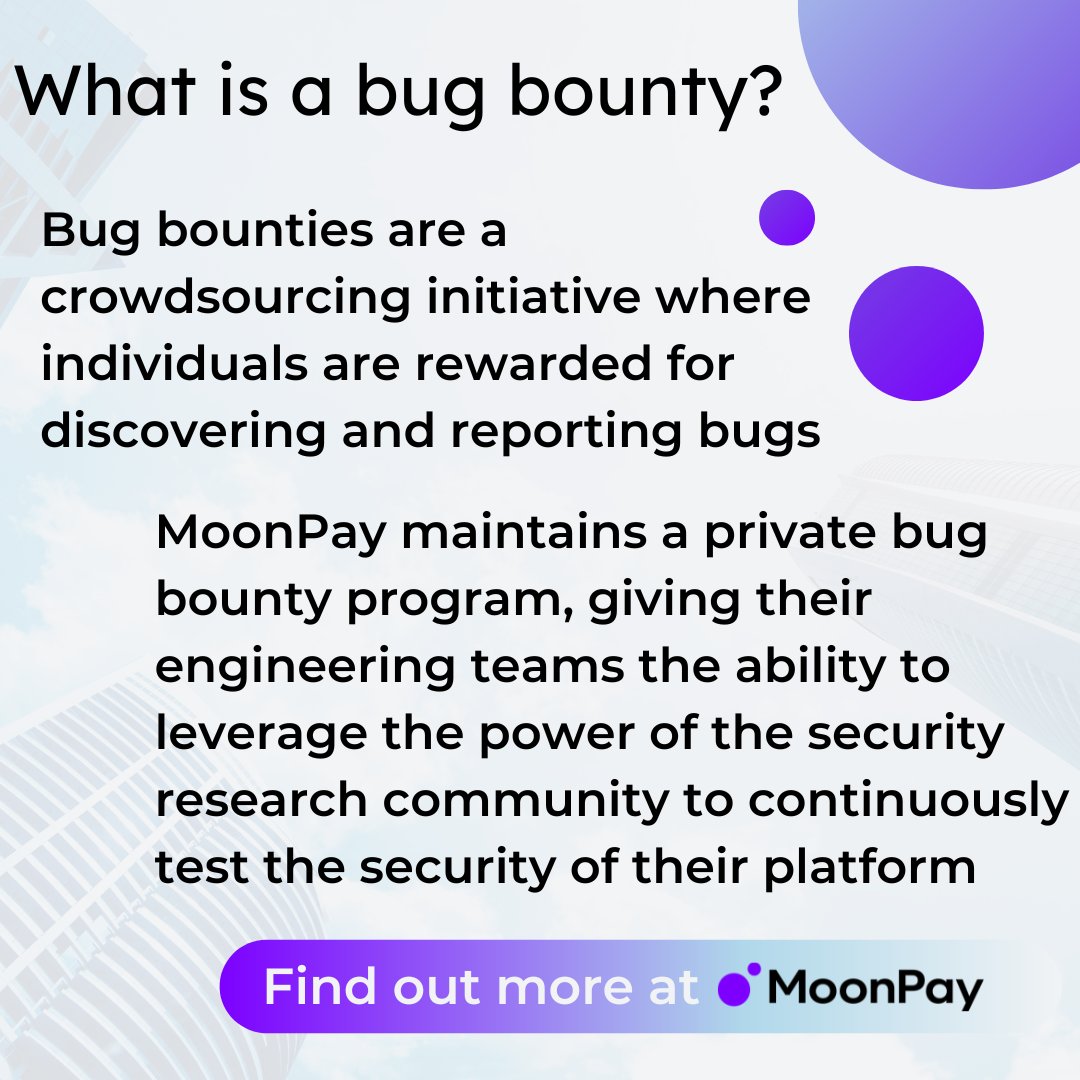 What is a bug bounty?

Bug bounties are a crowdsourcing initiative where individuals are rewarded for discovering and reporting bugs

MoonPay maintains a private bug bounty program, giving their engineering teams the ability to leverage the power of the security research community to continuously test the security of their platform

Find out more at MoonPay